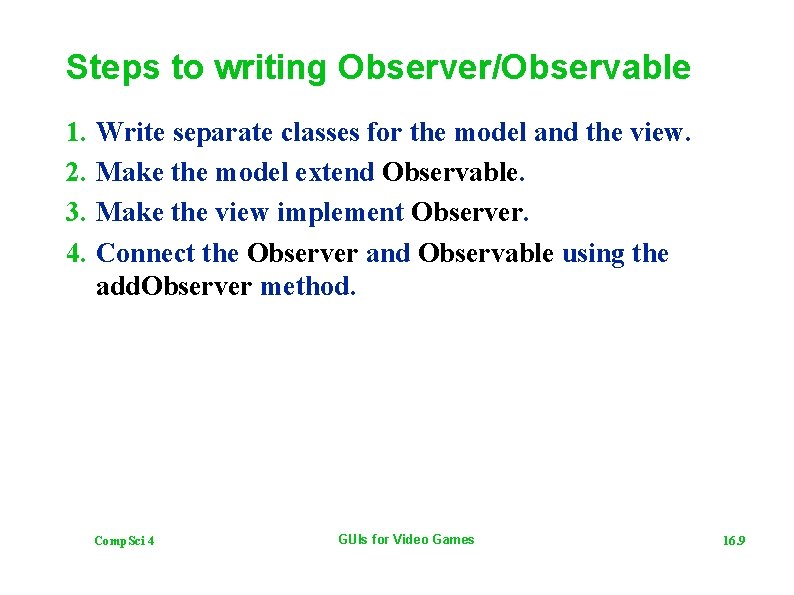 Steps to writing Observer/Observable

1. Write separate classes for the model and the view.
2. Make the model extend Observable.
3. Make the view implement Observer.
4. Connect the Observer and Observable using the addObserver method.

CompSci 4

GUIs for Video Games

16.9